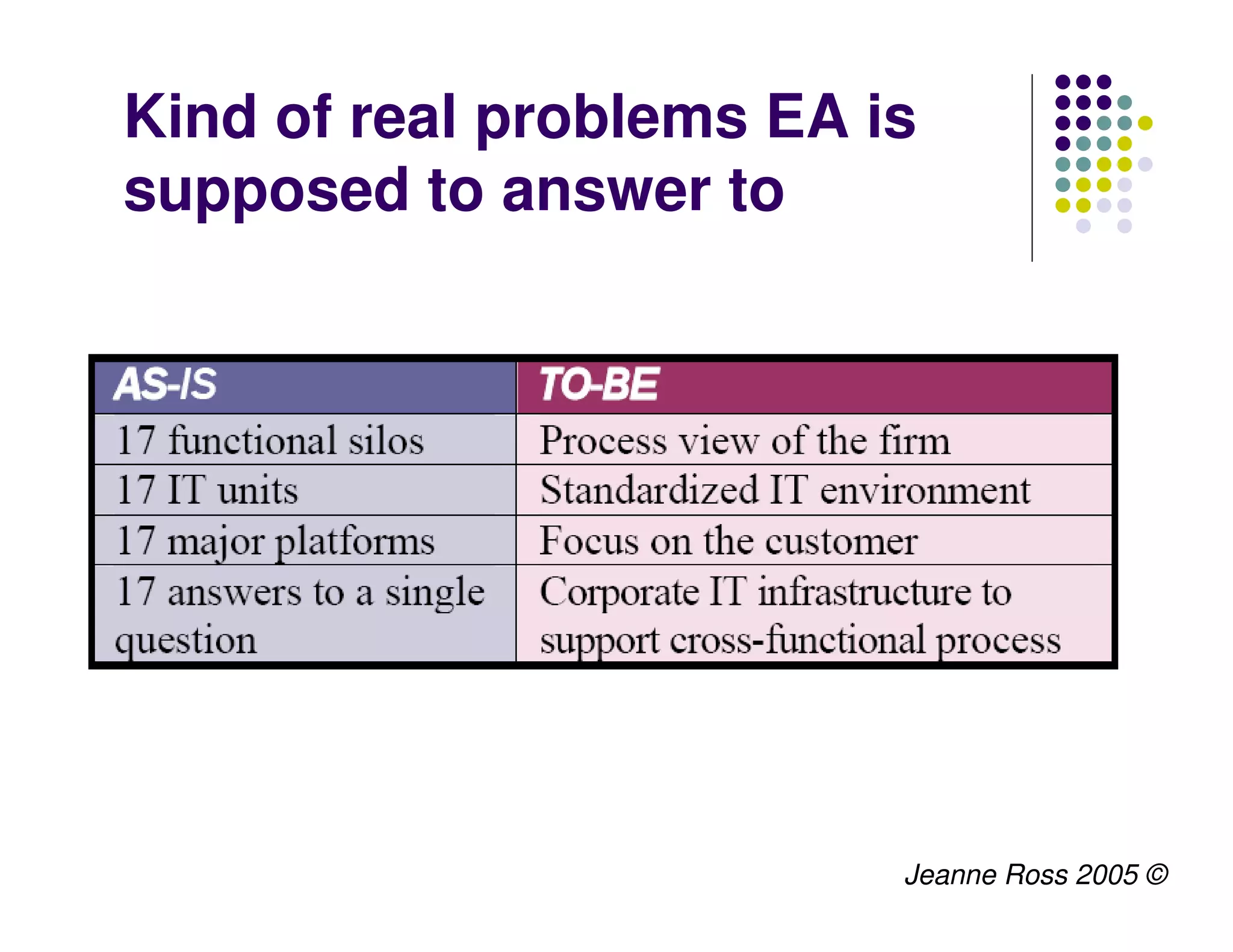 Kind of real problems EA is supposed to answer to

| AS-IS | TO-BE |
|---|---|
| 17 functional silos | Process view of the firm |
| 17 IT units | Standardized IT environment |
| 17 major platforms | Focus on the customer |
| 17 answers to a single question | Corporate IT infrastructure to support cross-functional process |

Jeanne Ross 2005 ©